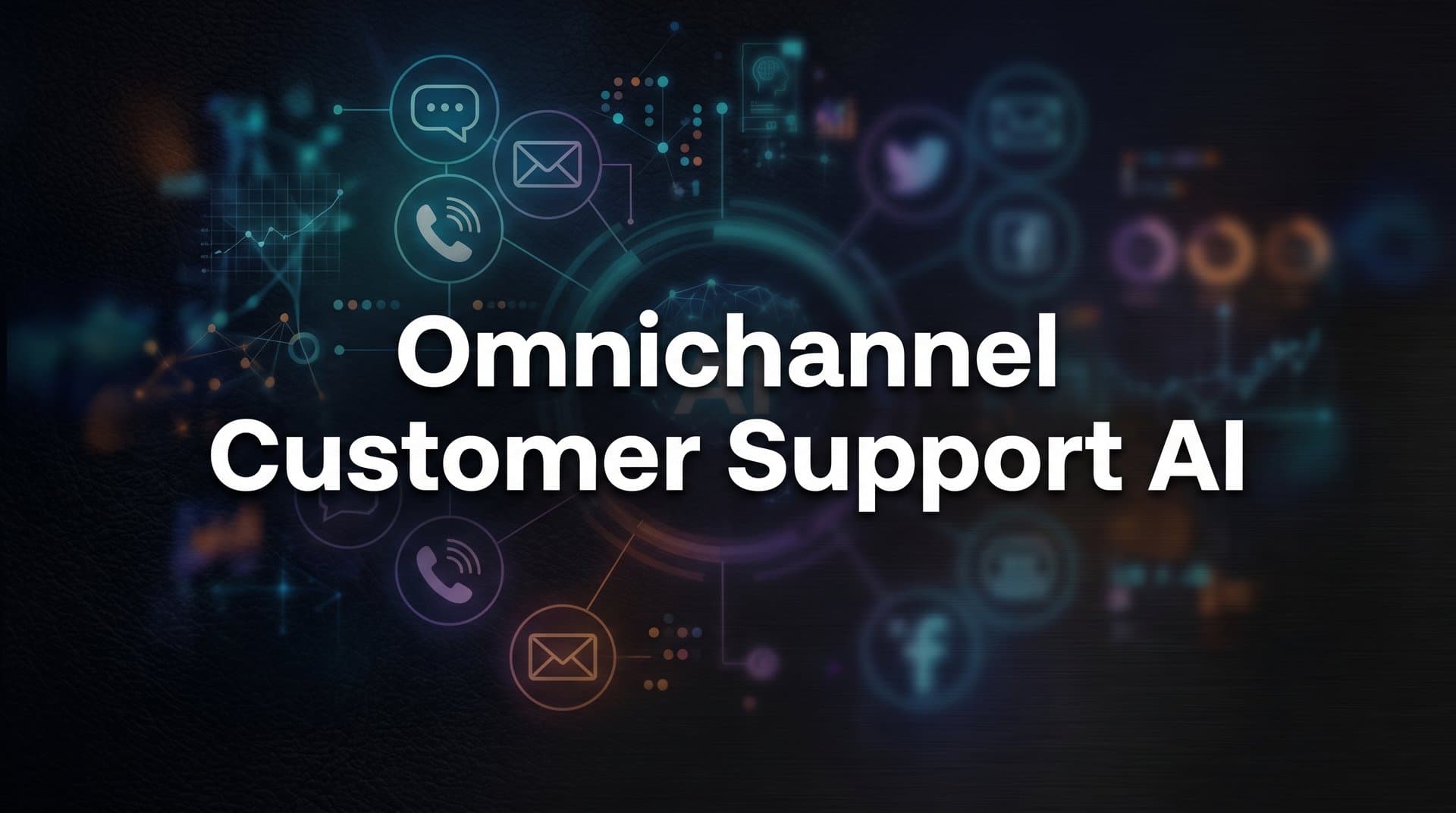 Omnichannel
Customer Support AI